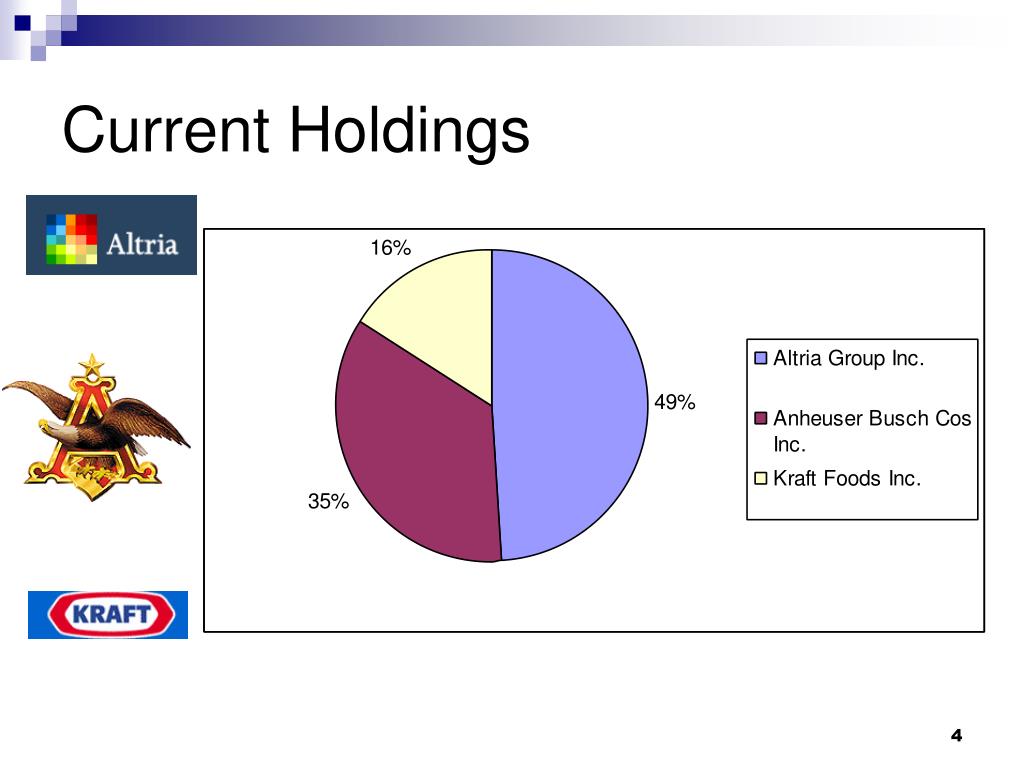 Current Holdings

Altria

KRAFT

16%

49%

35%

Altria Group Inc.

Anheuser Busch Cos Inc.

Kraft Foods Inc.

4